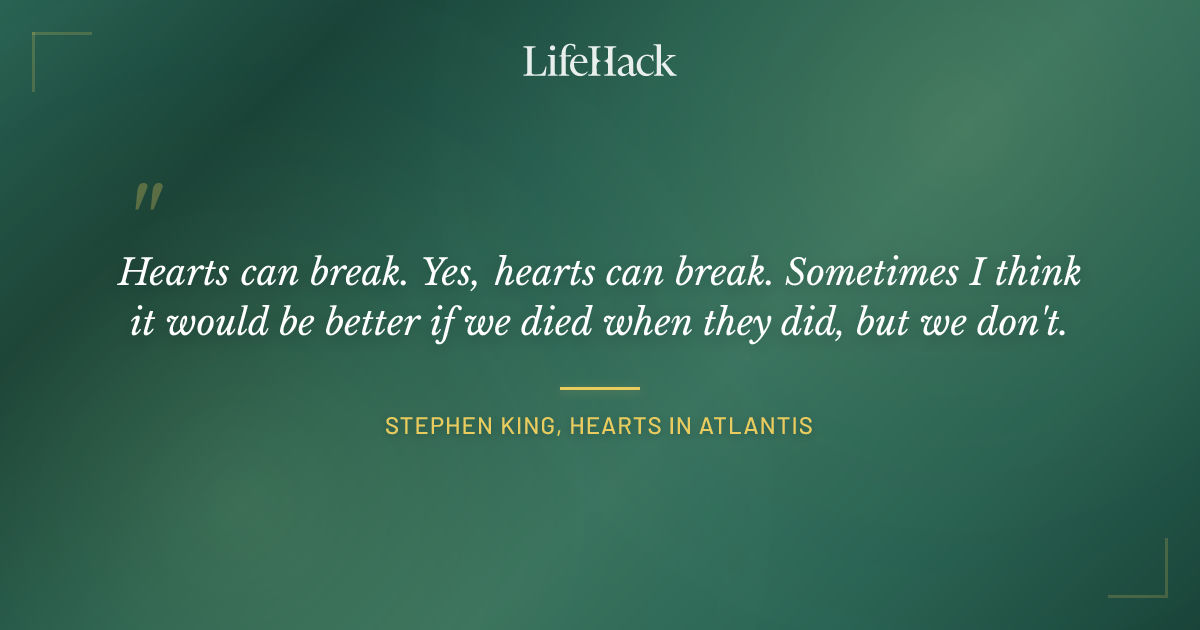 LifeHack

"

Hearts can break. Yes, hearts can break. Sometimes I think it would be better if we died when they did, but we don't.

STEPHEN KING, HEARTS IN ATLANTIS